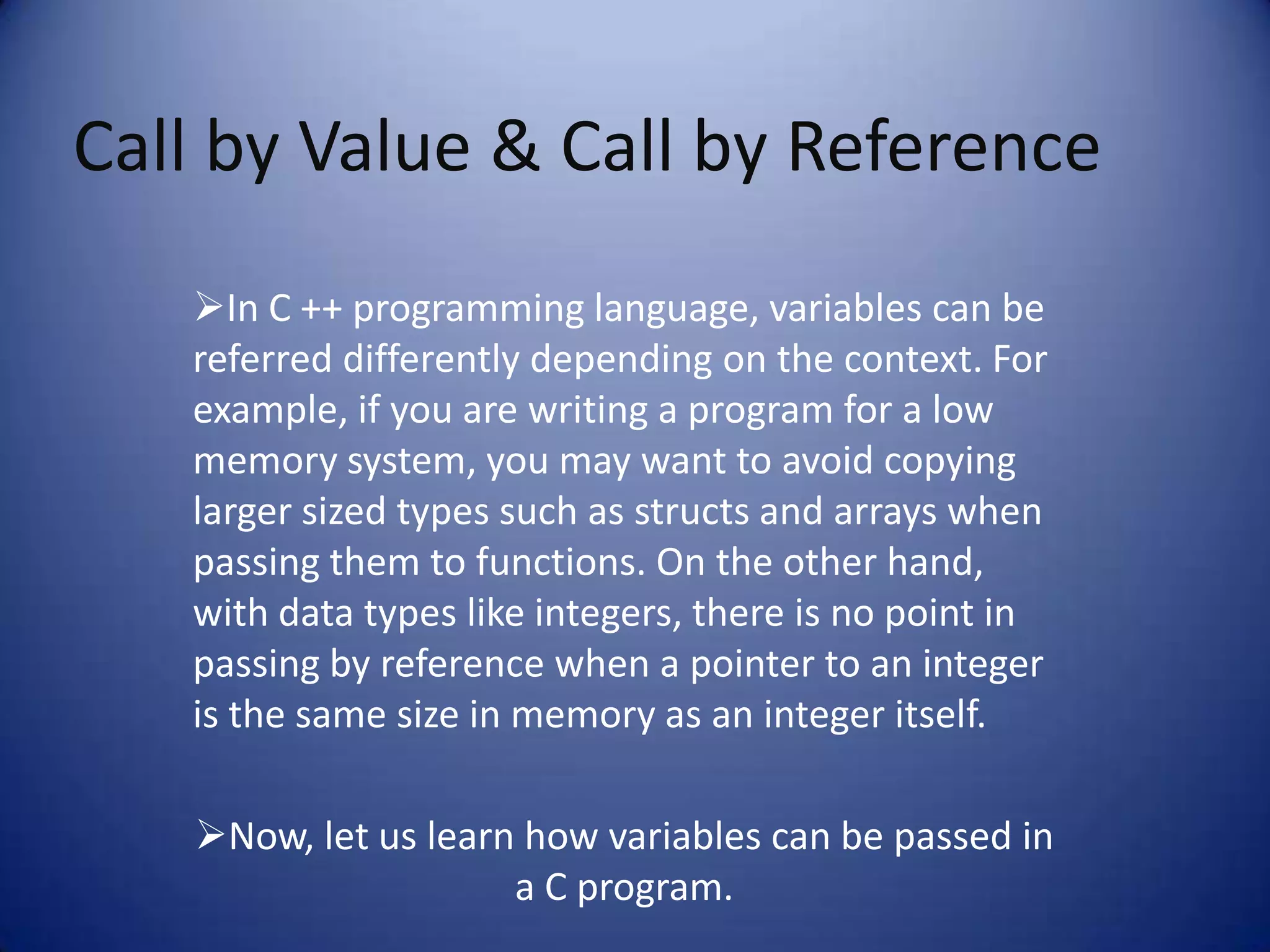 Call by Value & Call by Reference

➢In C ++ programming language, variables can be referred differently depending on the context. For example, if you are writing a program for a low memory system, you may want to avoid copying larger sized types such as structs and arrays when passing them to functions. On the other hand, with data types like integers, there is no point in passing by reference when a pointer to an integer is the same size in memory as an integer itself.

➢Now, let us learn how variables can be passed in a C program.